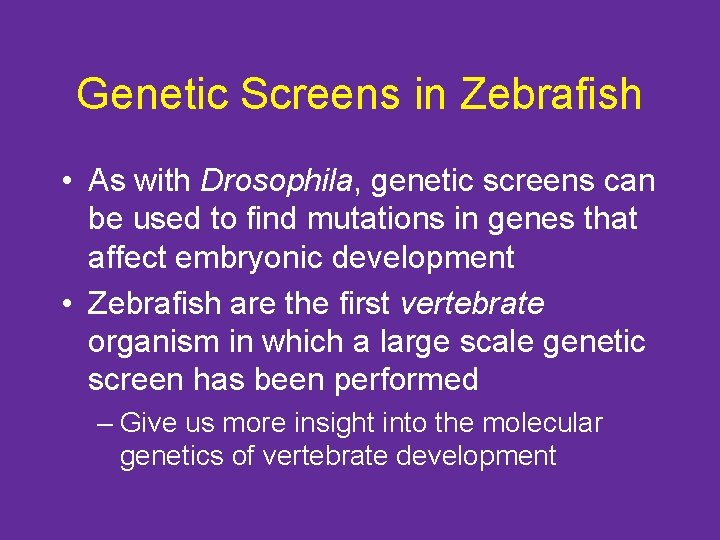 Genetic Screens in Zebrafish

• As with Drosophila, genetic screens can be used to find mutations in genes that affect embryonic development

• Zebrafish are the first vertebrate organism in which a large scale genetic screen has been performed

– Give us more insight into the molecular genetics of vertebrate development